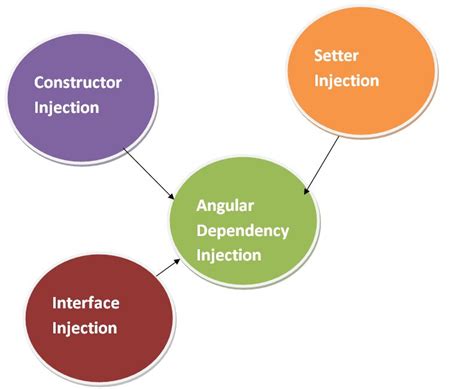 Constructor Injection

Setter Injection

Angular Dependency Injection

Interface Injection